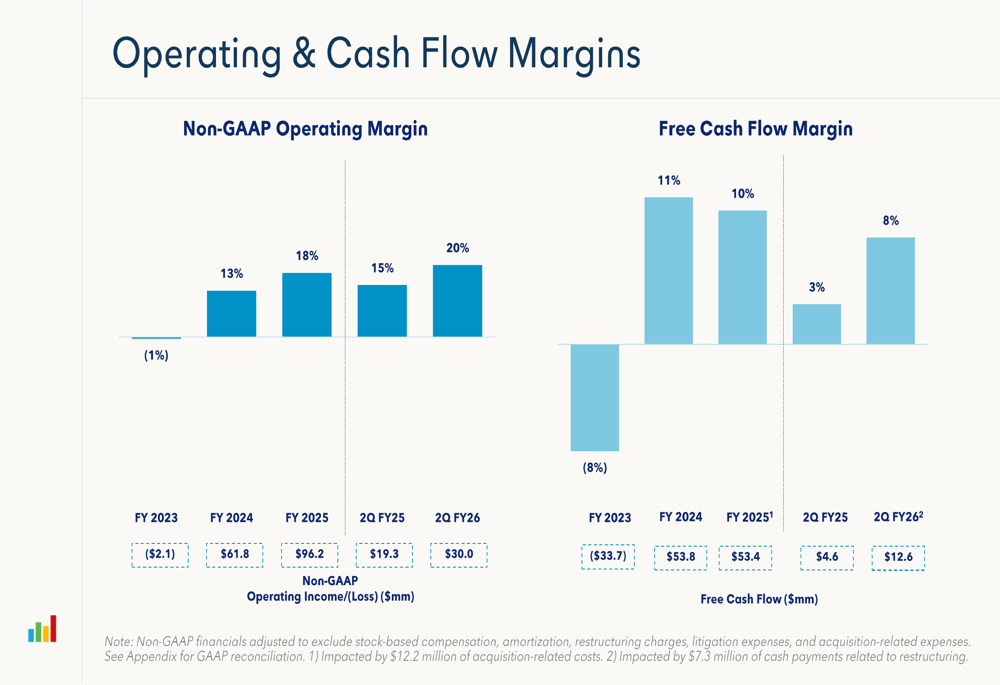 Operating & Cash Flow Margins

Non-GAAP Operating Margin

(1%)
13%
18%
15%
20%

FY 2023 FY 2024 FY 2025 2Q FY25 2Q FY26

($2.1) $61.8 $96.2 $19.3 $30.0

Non-GAAP
Operating Income/(Loss) ($mm)

Free Cash Flow Margin

(8%)
11%
10%
3%
8%

FY 2023 FY 2024 FY 2025$^1$ 2Q FY25 2Q FY26$^2$

($33.7) $53.8 $53.4 $4.6 $12.6

Free Cash Flow ($mm)

Note: Non-GAAP financials adjusted to exclude stock-based compensation, amortization, restructuring charges, litigation expenses, and acquisition-related expenses. See Appendix for GAAP reconciliation. 1) Impacted by $12.2 million of acquisition-related costs. 2) Impacted by $7.3 million of cash payments related to restructuring.